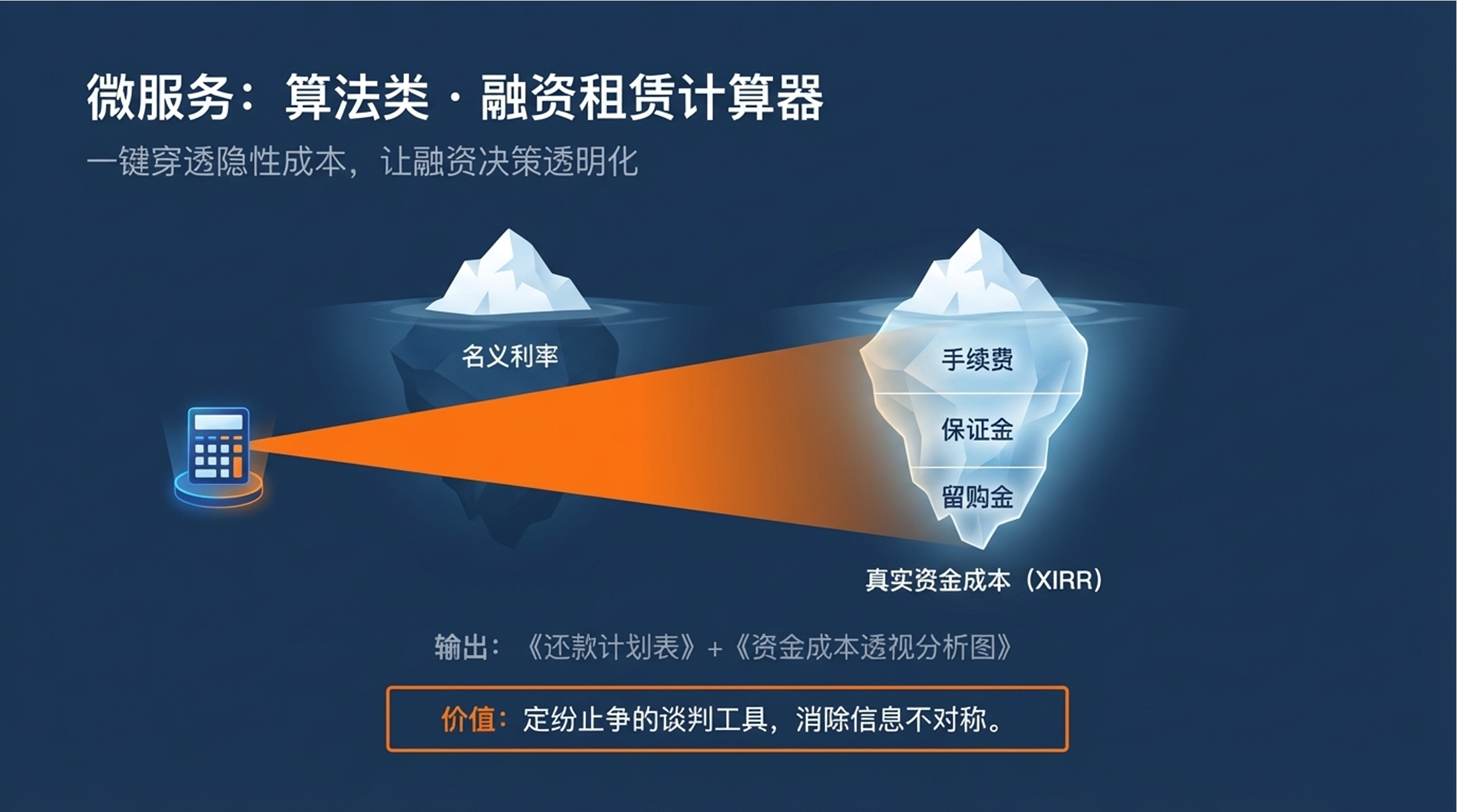 微服务：算法类 · 融资租赁计算器

一键穿透隐性成本，让融资决策透明化

名义利率

手续费

保证金

留购金

真实资金成本（XIRR）

输出：《还款计划表》+《资金成本透视分析图》

价值：定纷止争的谈判工具，消除信息不对称。